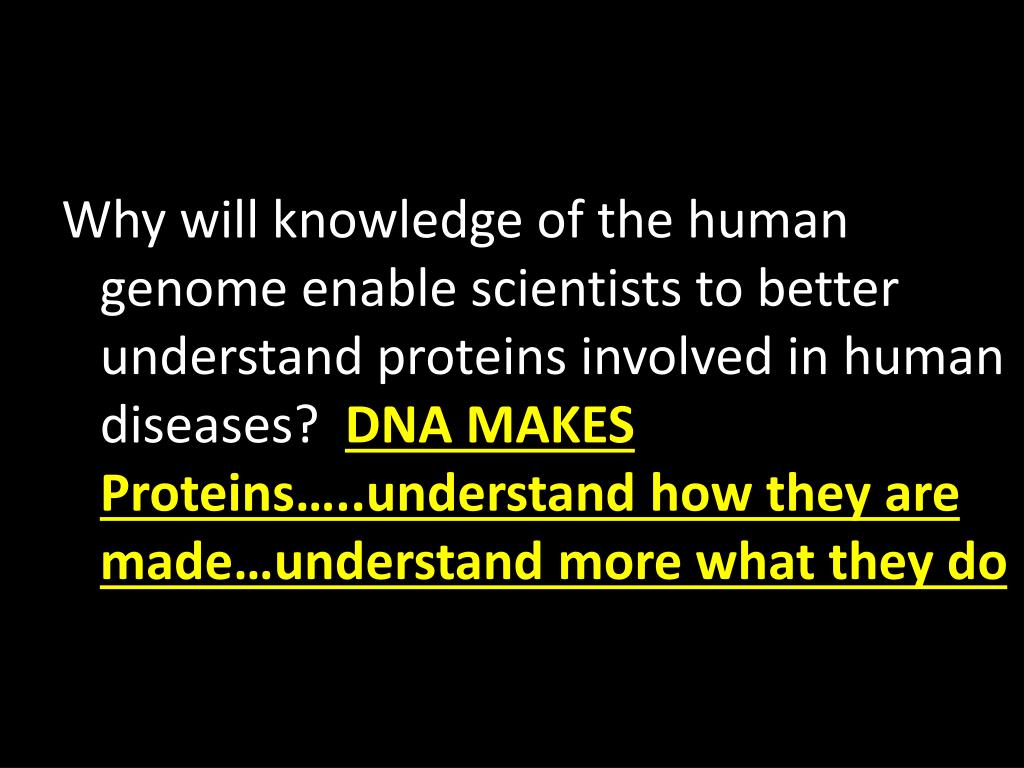 Why will knowledge of the human genome enable scientists to better understand proteins involved in human diseases? DNA MAKES Proteins…..understand how they are made…understand more what they do